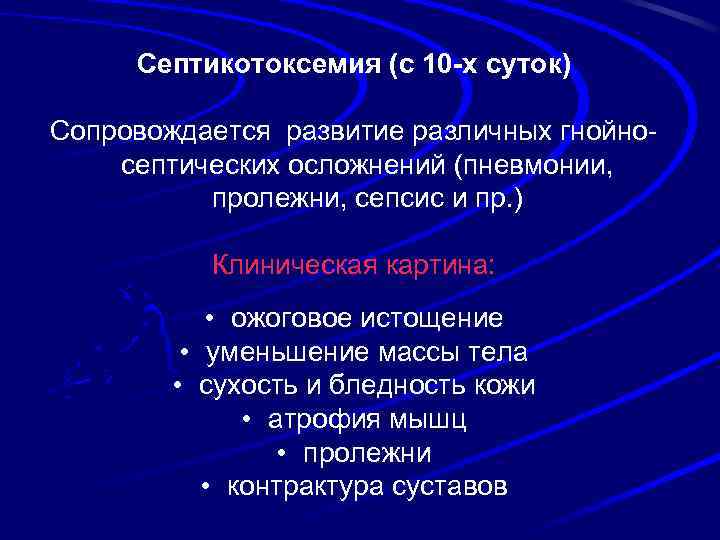 Септикотоксемия (с 10-х суток)

Сопровождается развитие различных гнойно-септических осложнений (пневмонии, пролежни, сепсис и пр.)

Клиническая картина:

• ожоговое истощение
• уменьшение массы тела
• сухость и бледность кожи
• атрофия мышц
• пролежни
• контрактура суставов